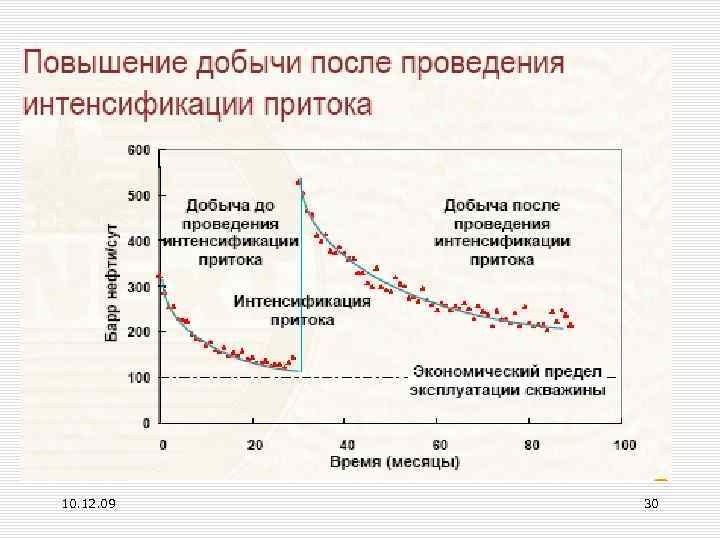 Повышение добычи после проведения интенсификации притока

600
500
400
300
200
100
0

Барр нефти/сут

Добыча до проведения интенсификации притока

Интенсификация притока

Добыча после проведения интенсификации притока

Экономический предел эксплуатации скважины

0
20
40
60
80
100

Время (месяцы)

10.12.09

30